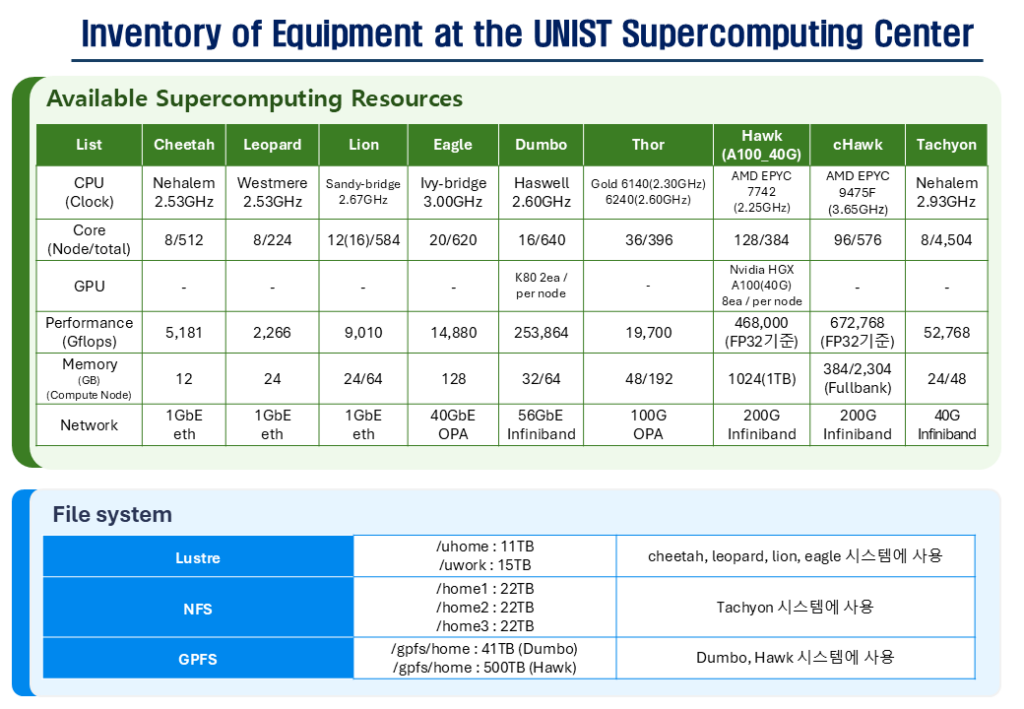 Inventory of Equipment at the UNIST Supercomputing Center

Available Supercomputing Resources

| List | Cheetah | Leopard | Lion | Eagle | Dumbo | Thor | Hawk (A100_40G) | cHawk | Tachyon |
|---|---|---|---|---|---|---|---|---|---|
| CPU (Clock) | Nehalem 2.53GHz | Westmere 2.53GHz | Sandy-bridge 2.67GHz | Ivy-bridge 3.00GHz | Haswell 2.60GHz | Gold 6140(2.30GHz) 6240(2.60GHz) | AMD EPYC 7742 (2.25GHz) | AMD EPYC 9475F (3.65GHz) | Nehalem 2.93GHz |
| Core (Node/total) | 8/512 | 8/224 | 12(16)/584 | 20/620 | 16/640 | 36/396 | 128/384 | 96/576 | 8/4,504 |
| GPU | - | - | - | - | K80 2ea / per node | - | Nvidia HGX A100(40G) 8ea / per node | - | - |
| Performance (Gflops) | 5,181 | 2,266 | 9,010 | 14,880 | 253,864 | 19,700 | 468,000 (FP32기준) | 672,768 (FP32기준) | 52,768 |
| Memory (GB) (Compute Node) | 12 | 24 | 24/64 | 128 | 32/64 | 48/192 | 1024(1TB) | 384/2,304 (Fullbank) | 24/48 |
| Network | 1GbE eth | 1GbE eth | 1GbE eth | 40GbE OPA | 56GbE Infiniband | 100G OPA | 200G Infiniband | 200G Infiniband | 40G Infiniband |

File system

| Lustre | /uhome : 11TB /uwork : 15TB | cheetah, leopard, lion, eagle 시스템에 사용 |
|---|---|---|
| NFS | /home1 : 22TB /home2 : 22TB /home3 : 22TB | Tachyon 시스템에 사용 |
| GPFS | /gpfs/home : 41TB (Dumbo) /gpfs/home : 500TB (Hawk) | Dumbo, Hawk 시스템에 사용 |